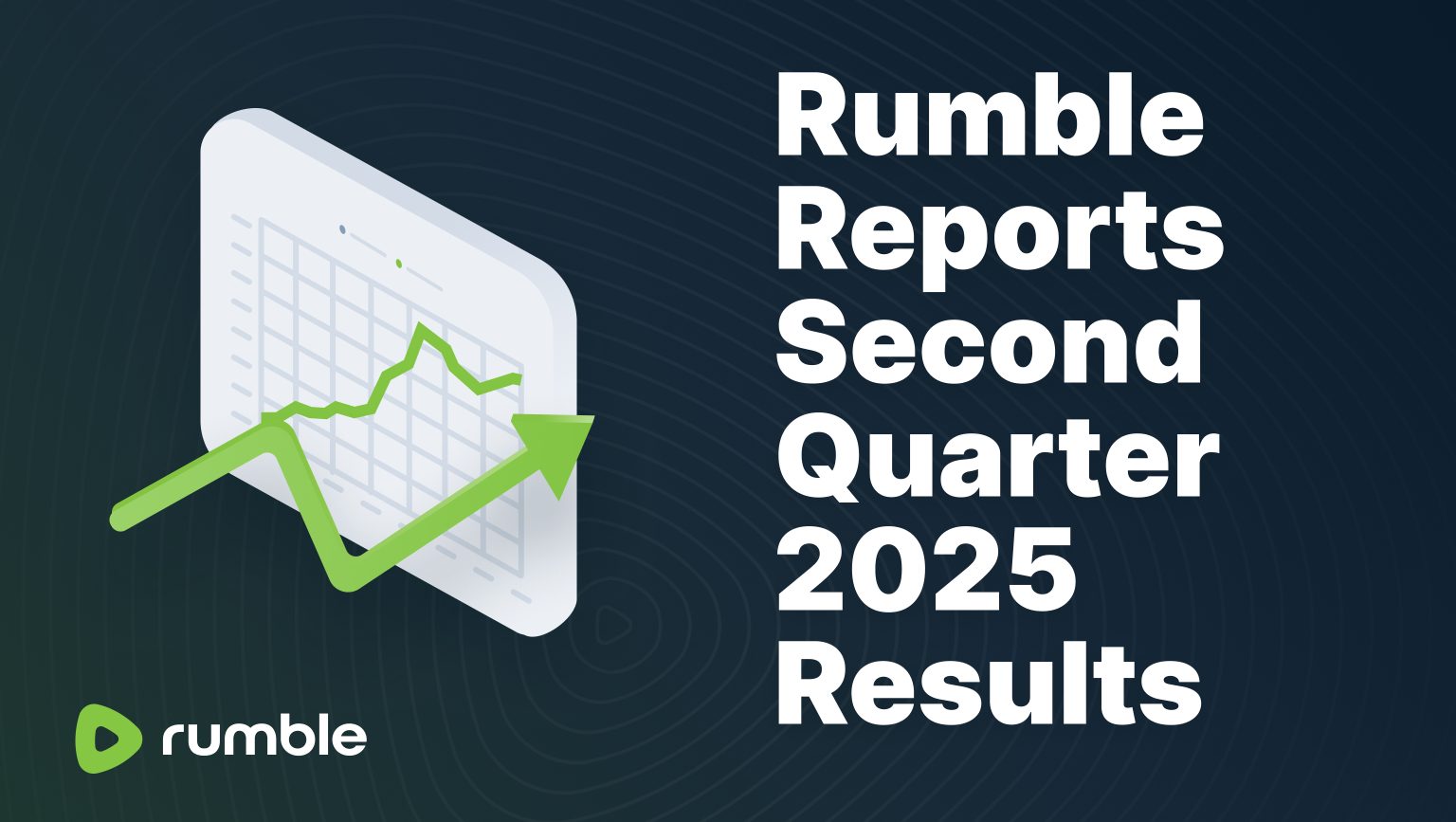 Rumble Reports Second Quarter 2025 Results

rumble